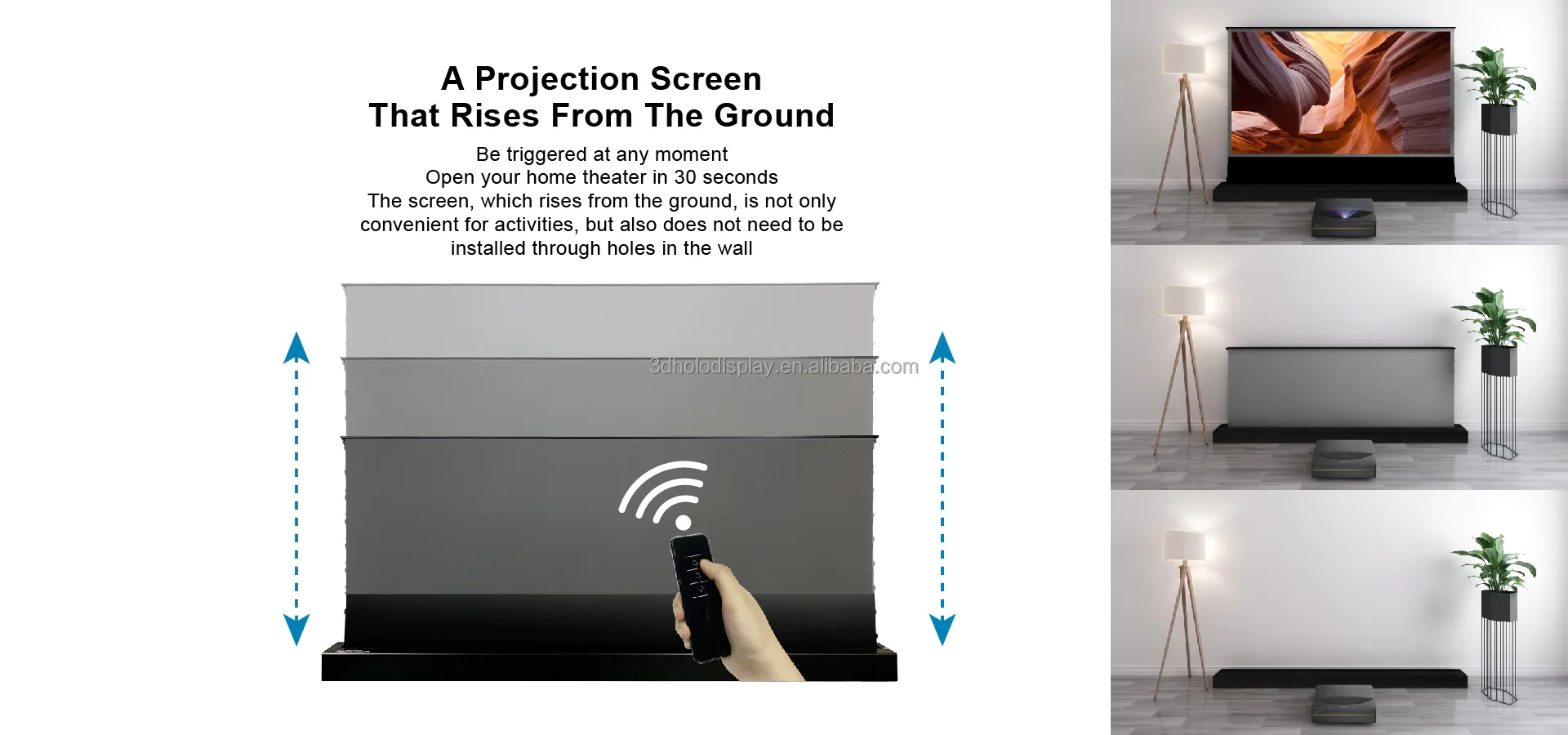 A Projection Screen
That Rises From The Ground

Be triggered at any moment
Open your home theater in 30 seconds
The screen, which rises from the ground, is not only convenient for activities, but also does not need to be installed through holes in the wall

3dholodisplay.en.alibaba.com